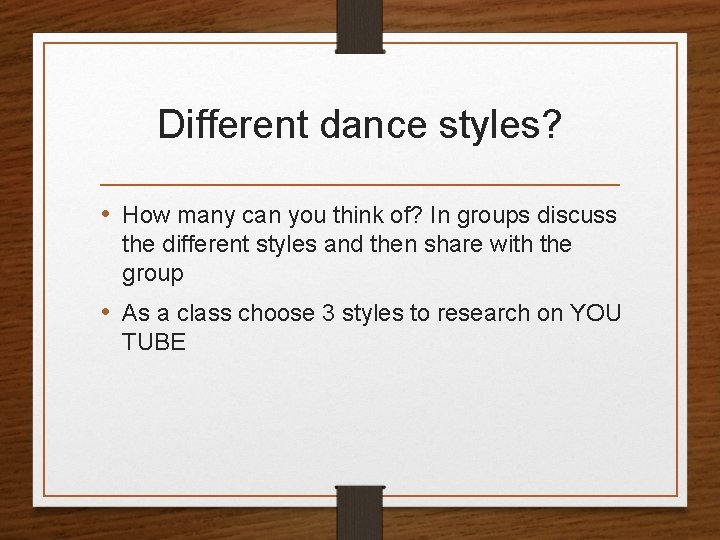 Different dance styles?

• How many can you think of? In groups discuss the different styles and then share with the group

• As a class choose 3 styles to research on YOU TUBE